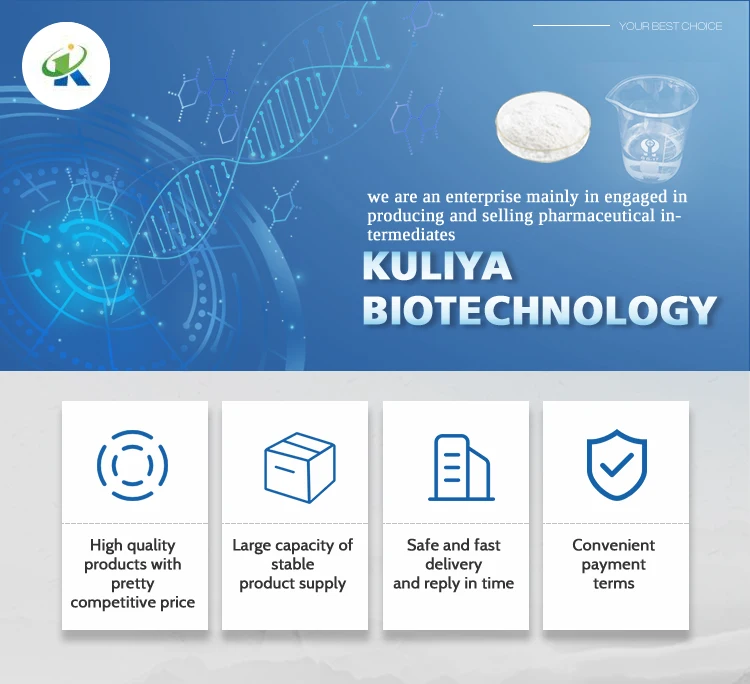 YOUR BEST CHOICE

we are an enterprise mainly in engaged in producing and selling pharmaceutical intermediates

KULIYA BIOTECHNOLOGY

High quality products with pretty competitive price

Large capacity of stable product supply

Safe and fast delivery and reply in time

Convenient payment terms